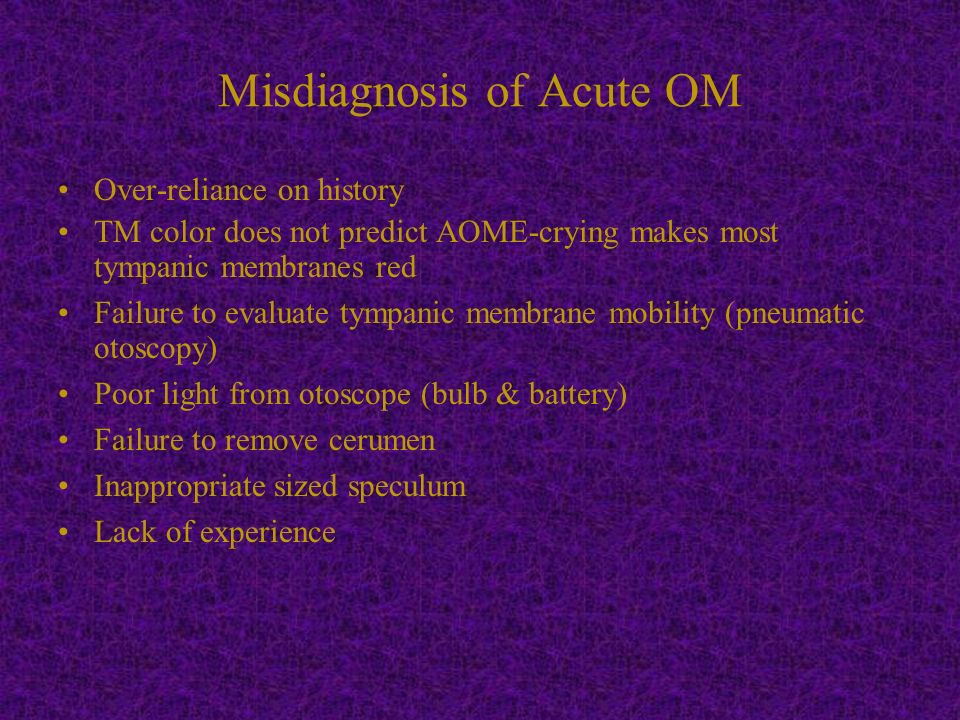 Misdiagnosis of Acute OM

• Over-reliance on history
• TM color does not predict AOME-crying makes most tympanic membranes red
• Failure to evaluate tympanic membrane mobility (pneumatic otoscopy)
• Poor light from otoscope (bulb & battery)
• Failure to remove cerumen
• Inappropriate sized speculum
• Lack of experience